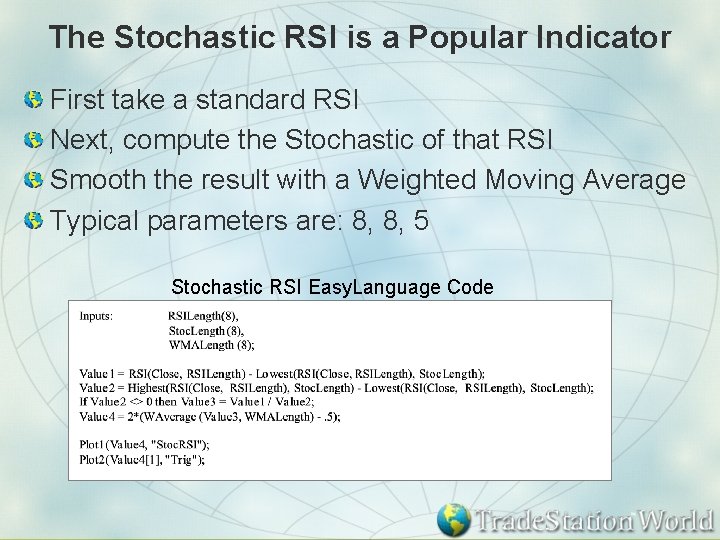 The Stochastic RSI is a Popular Indicator

First take a standard RSI

Next, compute the Stochastic of that RSI

Smooth the result with a Weighted Moving Average

Typical parameters are: 8, 8, 5

Stochastic RSI EasyLanguage Code

Inputs: RSILength(8),
StocLength(8),
WMALength (8);

Value1 = RSI(Close, RSILength) - Lowest(RSI(Close, RSILength), StocLength);
Value2 = Highest(RSI(Close, RSILength), StocLength) - Lowest(RSI(Close, RSILength), StocLength);
If Value2 <> 0 then Value3 = Value1 / Value2;
Value4 = 2*(WAverage (Value3, WMALength) - .5);

Plot1(Value4, "StocRSI");
Plot2(Value4[1], "Trig");

TradeStation World